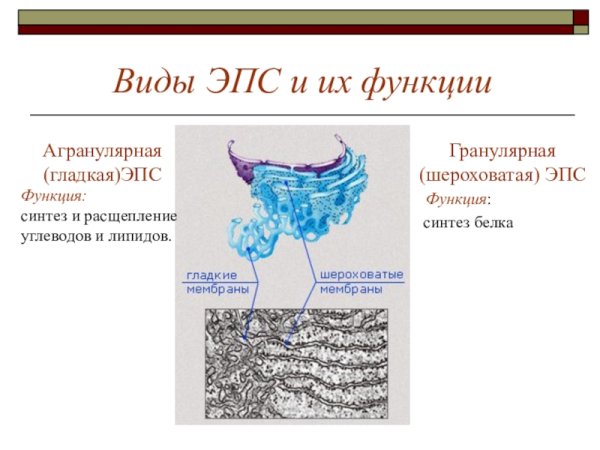 Виды ЭПС и их функции

Агранулярная (гладкая)ЭПС
Функция:
синтез и расщепление углеводов и липидов.

гладкие мембраны

шероховатые мембраны

Гранулярная (шероховатая) ЭПС
Функция:
синтез белка